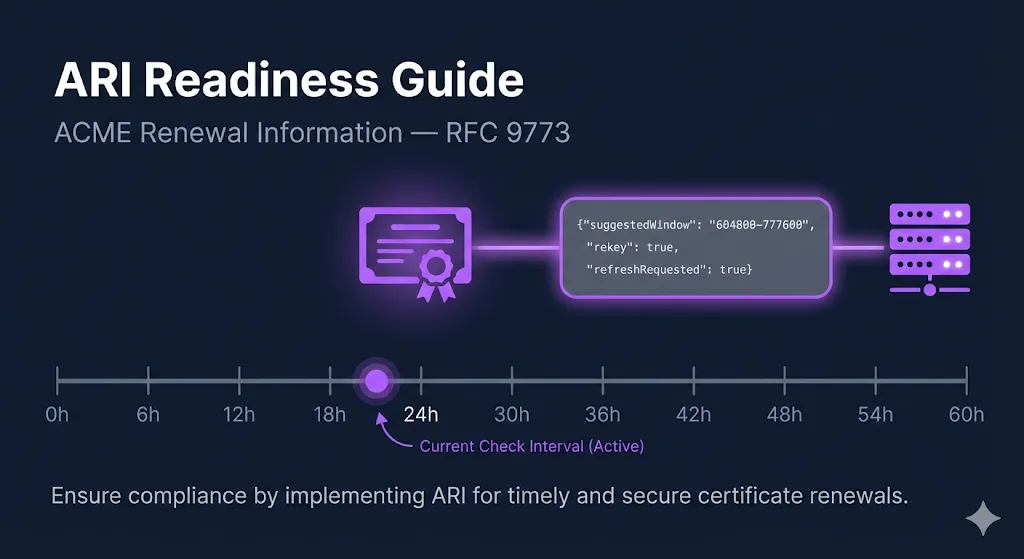 ARI Readiness Guide

ACME Renewal Information — RFC 9773

{"suggestedWindow": "604800-777600",
"rekey": true,
"refreshRequested": true}

0h 6h 12h 18h 24h 30h 36h 42h 48h 54h 60h

Current Check Interval (Active)

Ensure compliance by implementing ARI for timely and secure certificate renewals.